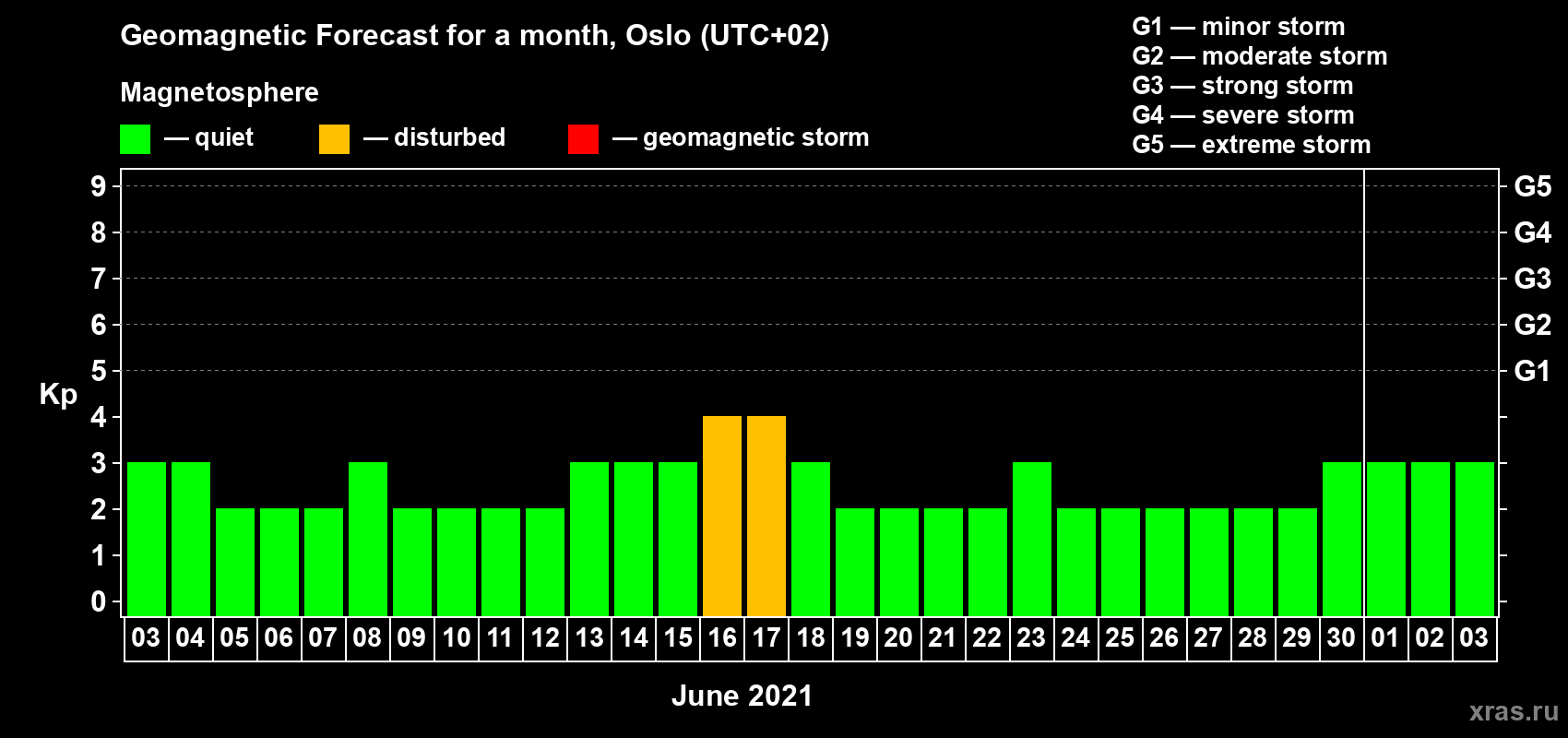 Geomagnetic Forecast for a month, Oslo (UTC+02)

Magnetosphere

— quiet — disturbed — geomagnetic storm

G1 — minor storm
G2 — moderate storm
G3 — strong storm
G4 — severe storm
G5 — extreme storm

Kp

9
8
7
6
5
4
3
2
1
0

G5
G4
G3
G2
G1

03 04 05 06 07 08 09 10 11 12 13 14 15 16 17 18 19 20 21 22 23 24 25 26 27 28 29 30 01 02 03

June 2021

xras.ru